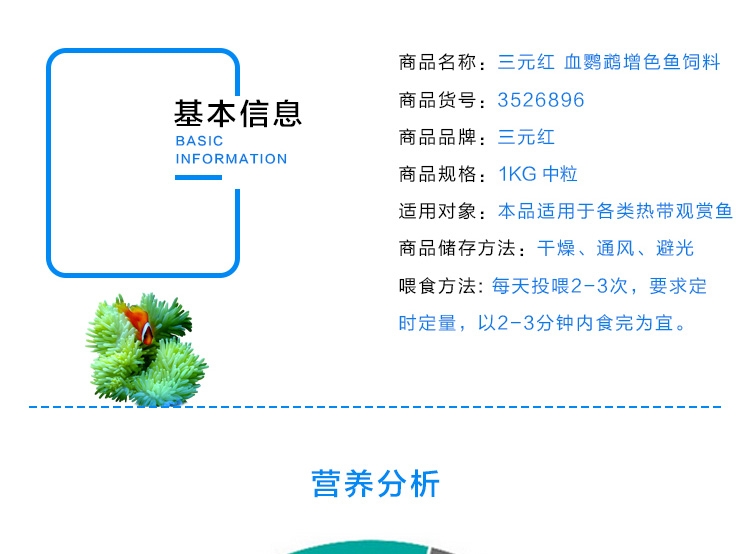 基本信息
BASIC INFORMATION

商品名称：三元红 血鹦鹉增色鱼饲料
商品货号：3526896
商品品牌：三元红
商品规格：1KG 中粒
适用对象：本品适用于各类热带观赏鱼
商品储存方法：干燥、通风、避光
喂食方法：每天投喂2-3次，要求定时定量，以2-3分钟内食完为宜。

营养分析